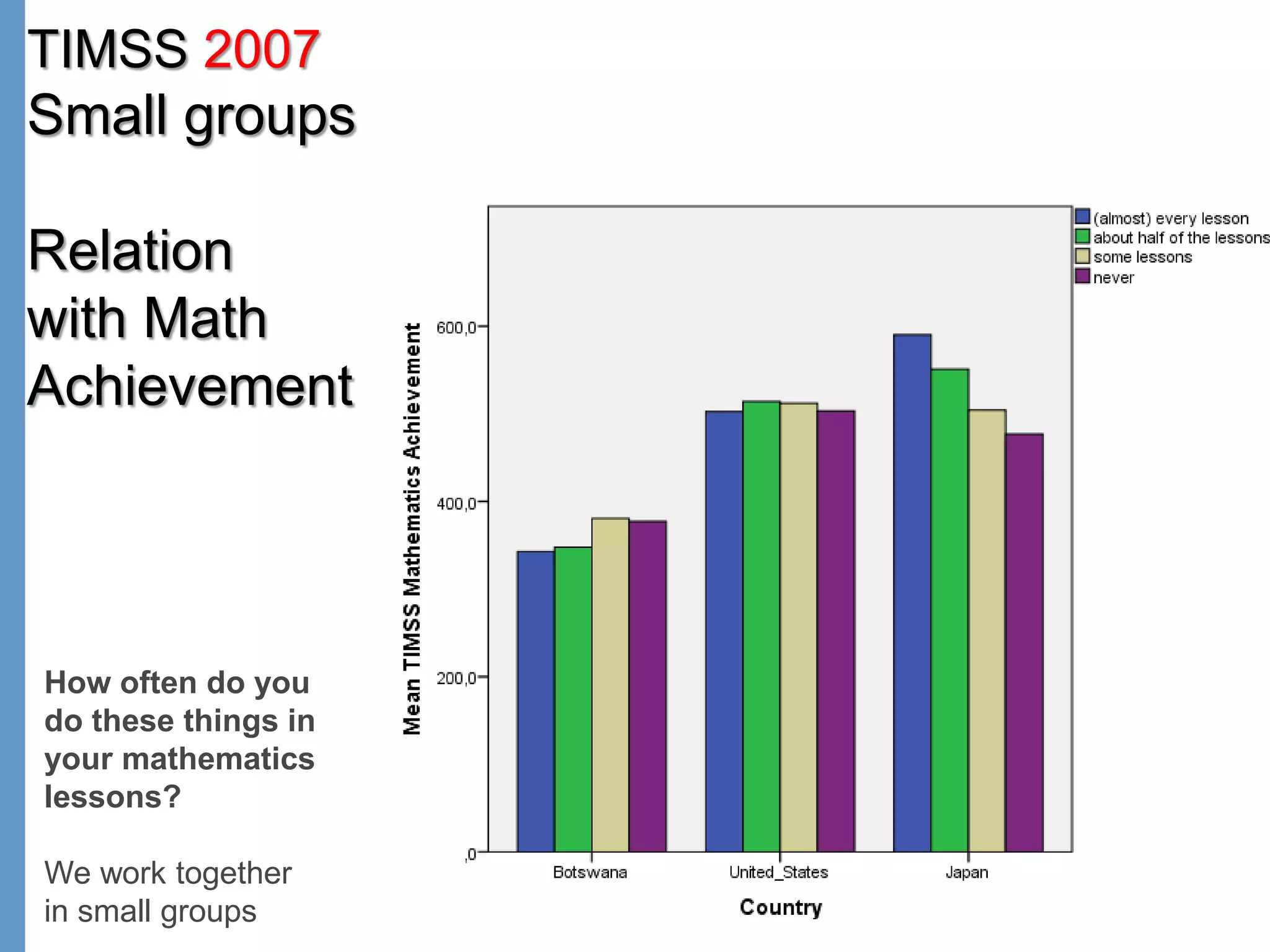 TIMSS 2007
Small groups

Relation with Math Achievement

How often do you do these things in your mathematics lessons?

We work together in small groups

(almost) every lesson
about half of the lessons
some lessons
never

Mean TIMSS Mathematics Achievement

600,0
400,0
200,0
,0

Botswana
United_States
Japan

Country